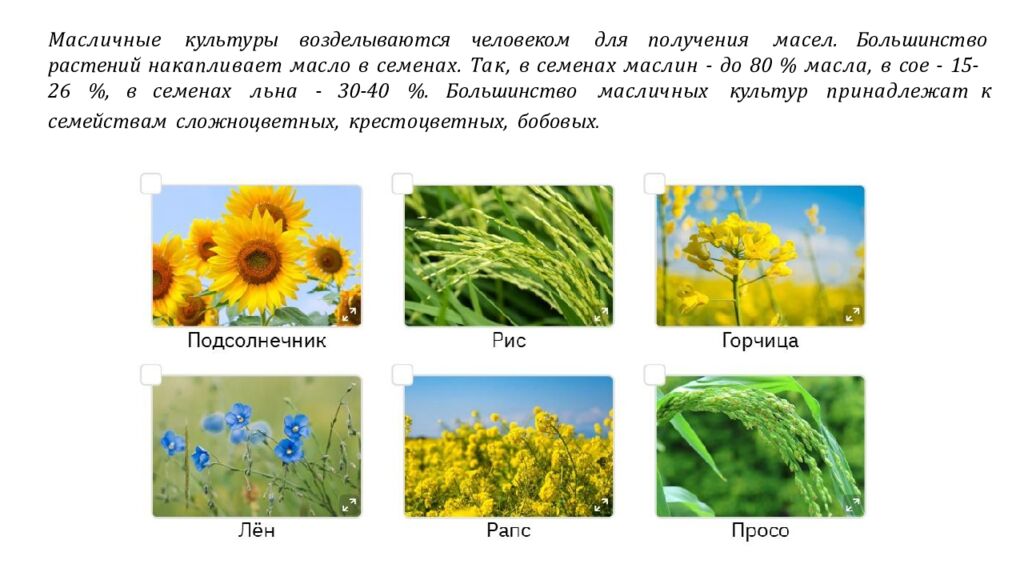 Масличные культуры возделываются человеком для получения масел. Большинство растений накапливает масло в семенах. Так, в семенах маслин - до 80 % масла, в сое - 15-26 %, в семенах льна - 30-40 %. Большинство масличных культур принадлежат к семействам сложноцветных, крестоцветных, бобовых.

Подсолнечник

Рис

Горчица

Лён

Рапс

Просо